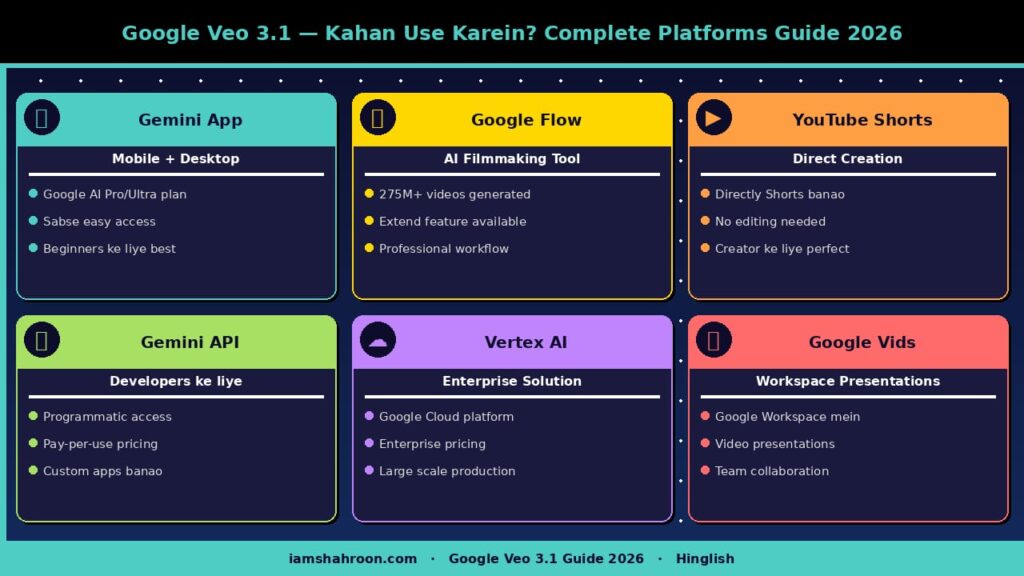 Google Veo 3.1 — Kahan Use Karein? Complete Platforms Guide 2026

Gemini App
Mobile + Desktop
Google AI Pro/Ultra plan
Sabse easy access
Beginners ke liye best

Google Flow
AI Filmmaking Tool
275M+ videos generated
Extend feature available
Professional workflow

YouTube Shorts
Direct Creation
Directly Shorts banao
No editing needed
Creator ke liye perfect

Gemini API
Developers ke liye
Programmatic access
Pay-per-use pricing
Custom apps banao

Vertex AI
Enterprise Solution
Google Cloud platform
Enterprise pricing
Large scale production

Google Vids
Workspace Presentations
Google Workspace mein
Video presentations
Team collaboration

iamshahroon.com · Google Veo 3.1 Guide 2026 · Hinglish